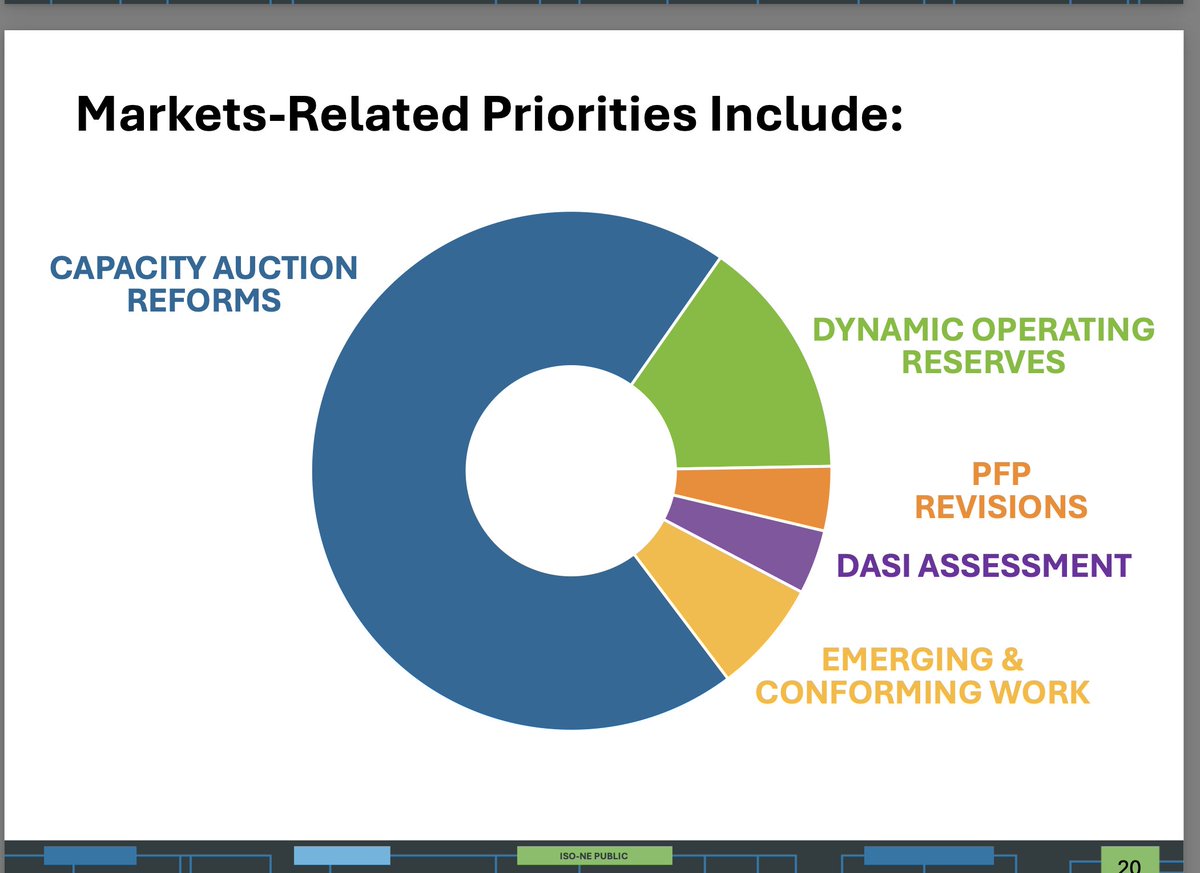 Markets-Related Priorities Include:

CAPACITY AUCTION REFORMS

DYNAMIC OPERATING RESERVES

PFP REVISIONS

DASI ASSESSMENT

EMERGING & CONFORMING WORK

ISO-NE PUBLIC

20